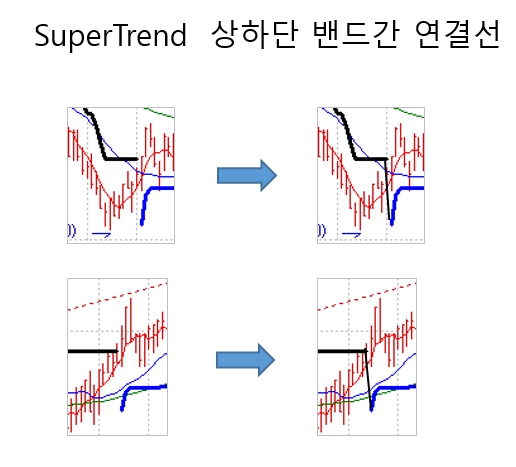 SuperTrend 상하단 밴드간 연결선